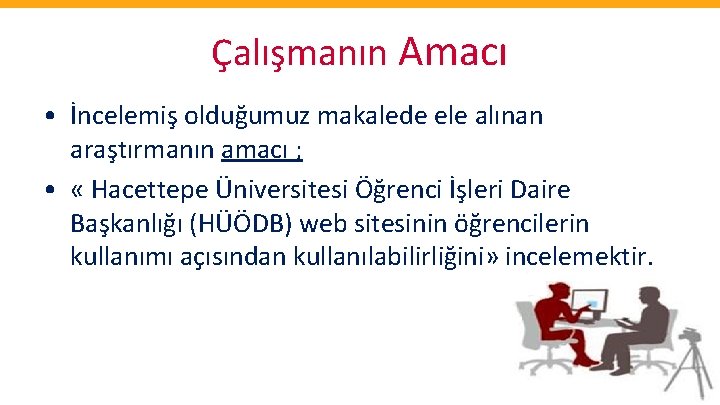 Çalışmanın Amacı

• İncelemiş olduğumuz makalede ele alınan araştırmanın amacı ;

• « Hacettepe Üniversitesi Öğrenci İşleri Daire Başkanlığı (HÜÖDB) web sitesinin öğrencilerin kullanımı açısından kullanılabilirliğini» incelemektir.